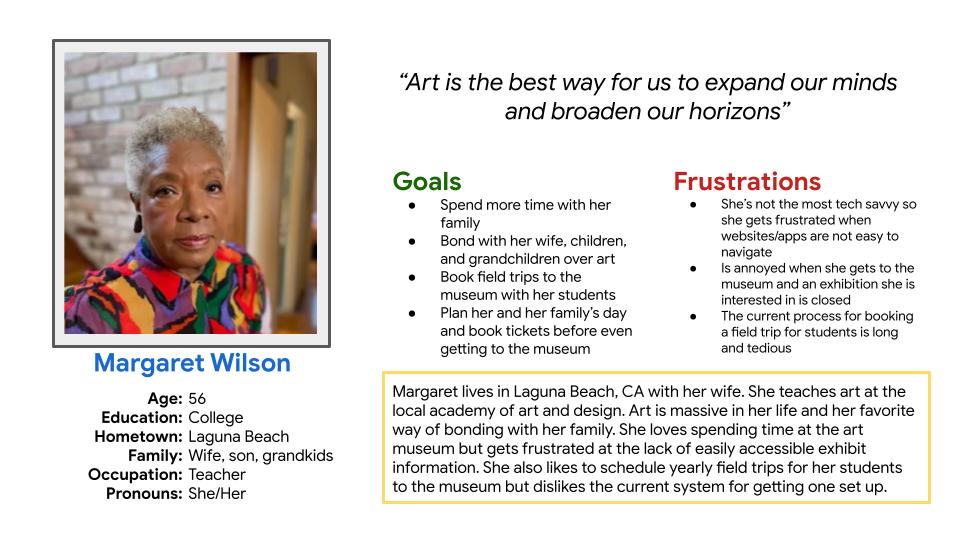 Margaret Wilson

Age: 56
Education: College
Hometown: Laguna Beach
Family: Wife, son, grandkids
Occupation: Teacher
Pronouns: She/Her

"Art is the best way for us to expand our minds and broaden our horizons"

Goals
- Spend more time with her family
- Bond with her wife, children, and grandchildren over art
- Book field trips to the museum with her students
- Plan her and her family's day and book tickets before even getting to the museum

Frustrations
- She's not the most tech savvy so she gets frustrated when websites/apps are not easy to navigate
- Is annoyed when she gets to the museum and an exhibition she is interested in is closed
- The current process for booking a field trip for students is long and tedious

Margaret lives in Laguna Beach, CA with her wife. She teaches art at the local academy of art and design. Art is massive in her life and her favorite way of bonding with her family. She loves spending time at the art museum but gets frustrated at the lack of easily accessible exhibit information. She also likes to schedule yearly field trips for her students to the museum but dislikes the current system for getting one set up.